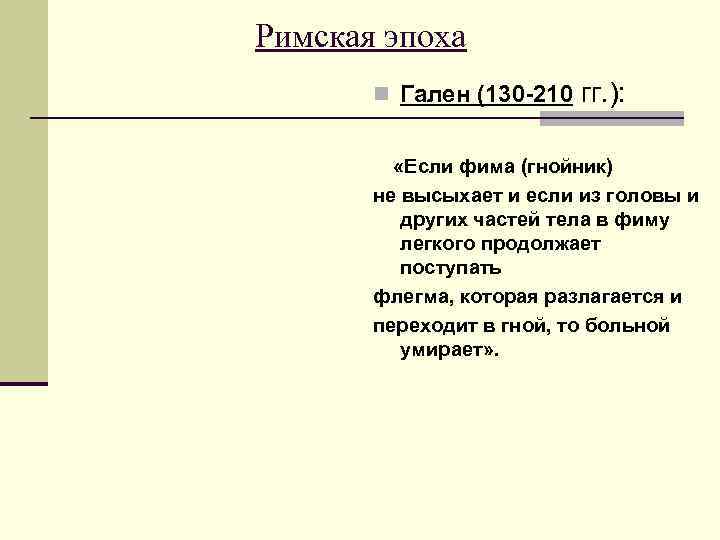 Римская эпоха

Гален (130-210 гг.):

«Если фима (гнойник)

не высыхает и если из головы и других частей тела в фиму легкого продолжает поступать

флегма, которая разлагается и

переходит в гной, то больной умирает».